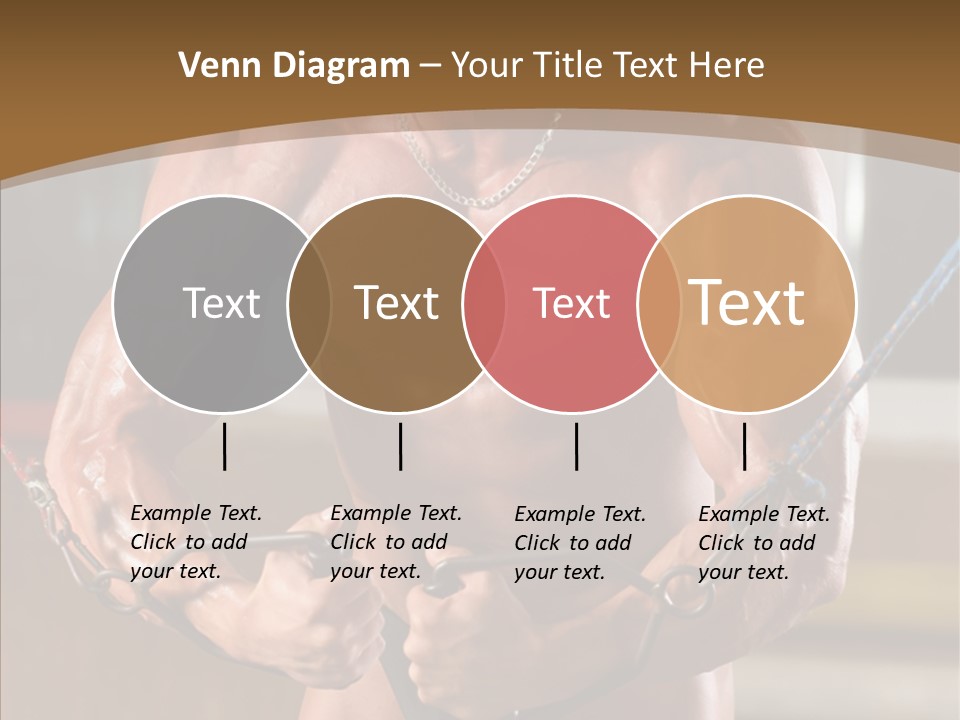 Venn Diagram – Your Title Text Here

Text

Text

Text

Text

Example Text. Click to add your text.

Example Text. Click to add your text.

Example Text. Click to add your text.

Example Text. Click to add your text.